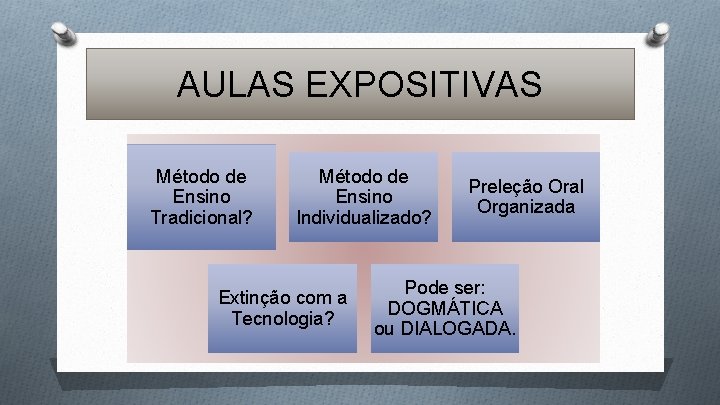 AULAS EXPOSITIVAS

Método de Ensino Tradicional?

Método de Ensino Individualizado?

Preleção Oral Organizada

Extinção com a Tecnologia?

Pode ser: DOGMÁTICA ou DIALOGADA.